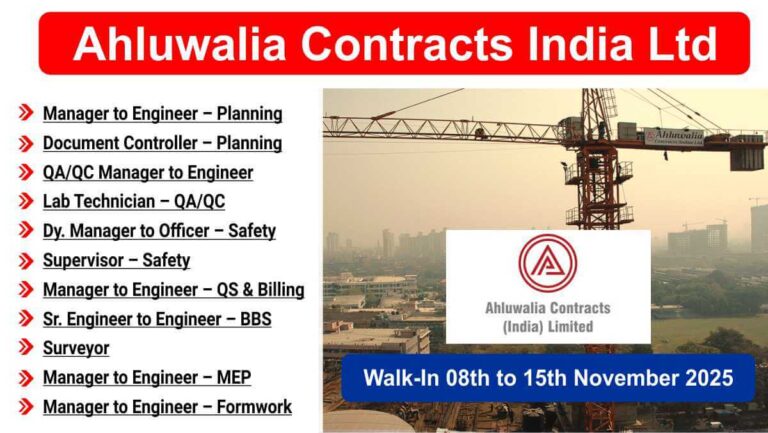 Ahluwalia Contracts India Ltd

Manager to Engineer – Planning
Document Controller – Planning
QA/QC Manager to Engineer
Lab Technician – QA/QC
Dy. Manager to Officer – Safety
Supervisor – Safety
Manager to Engineer – QS & Billing
Sr. Engineer to Engineer – BBS
Surveyor
Manager to Engineer – MEP
Manager to Engineer – Formwork

Ahluwalia Contracts India Ltd

Ahluwalia Contracts (India) Limited

Walk-In 08th to 15th November 2025